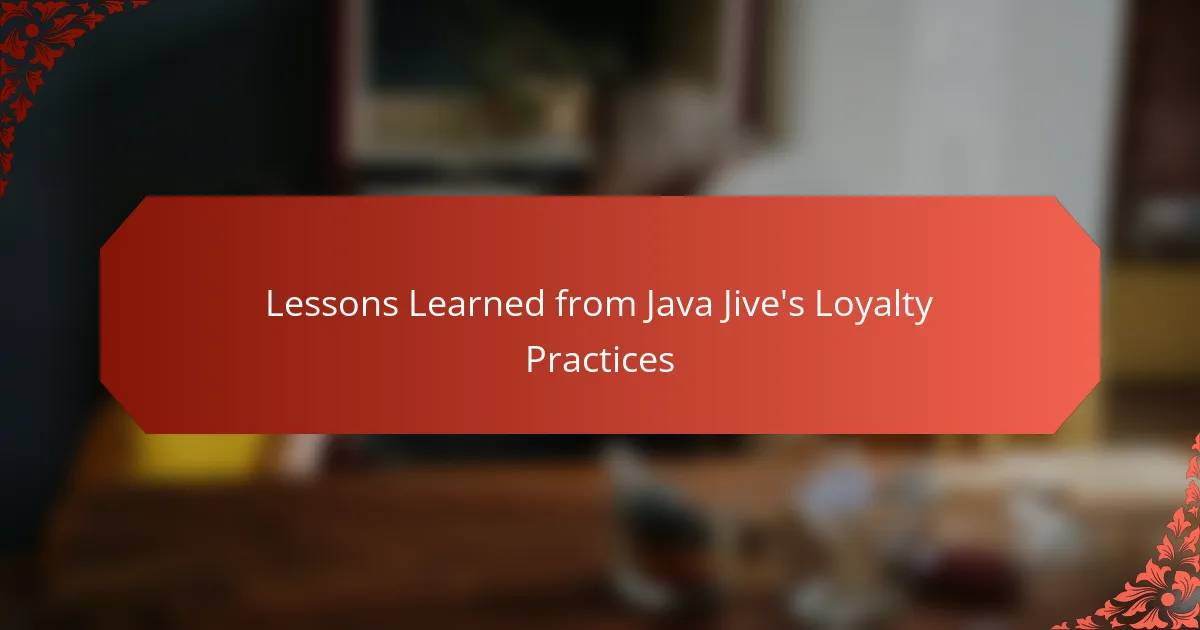 Lessons Learned from Java Jive's Loyalty Practices